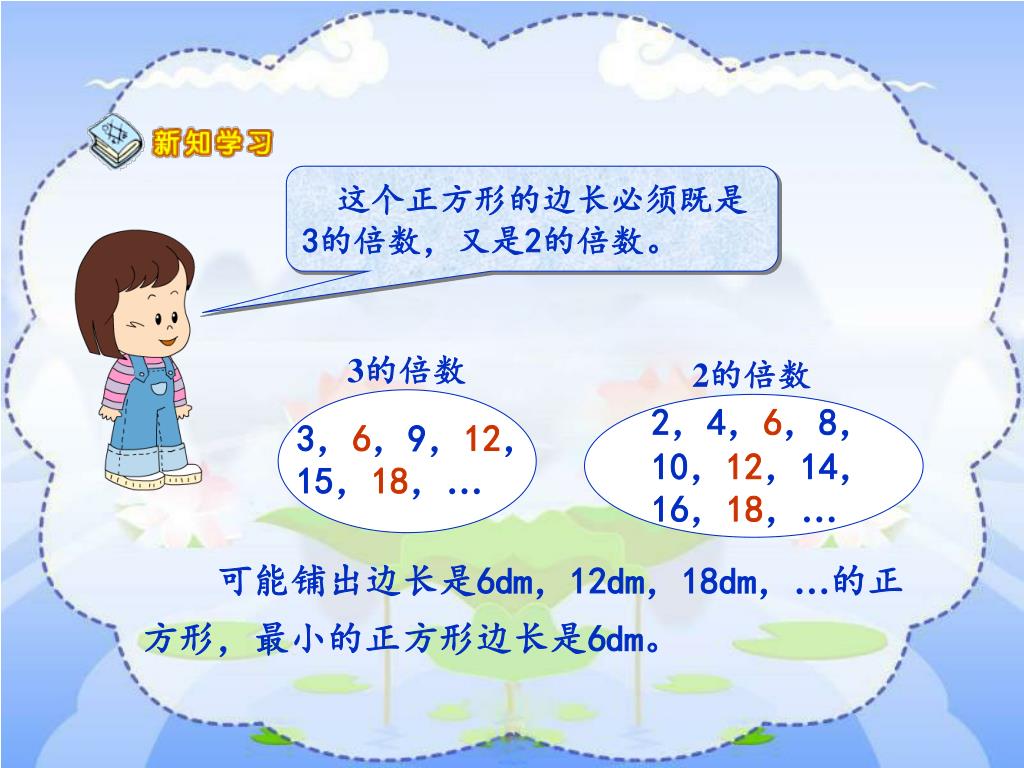 新知学习

这个正方形的边长必须既是3的倍数，又是2的倍数。

3的倍数

3，6，9，12，15，18，…

2的倍数

2，4，6，8，10，12，14，16，18，…

可能铺出边长是6dm，12dm，18dm，…的正方形，最小的正方形边长是6dm。